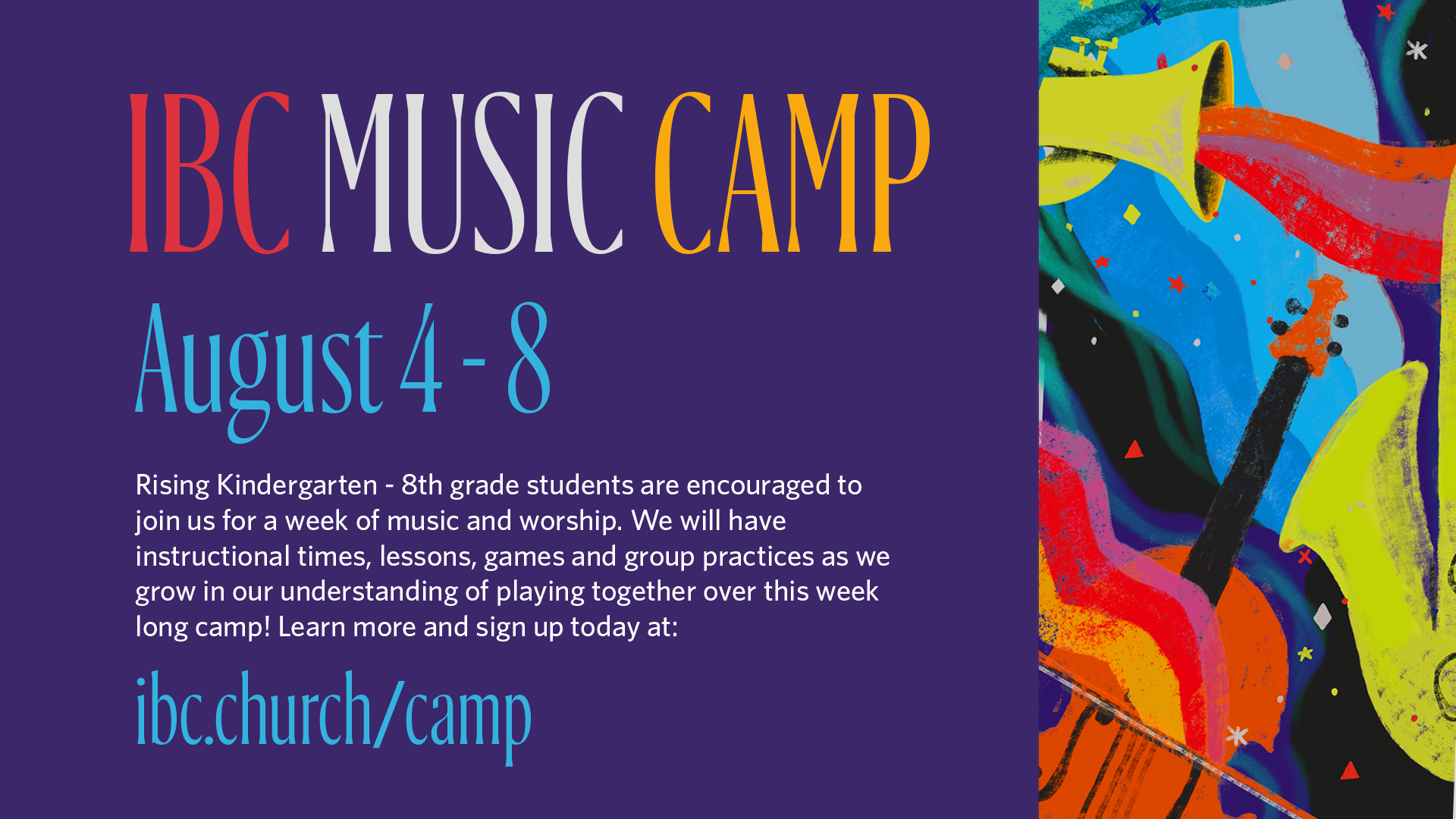 IBC MUSIC CAMP

August 4 - 8

Rising Kindergarten - 8th grade students are encouraged to join us for a week of music and worship. We will have instructional times, lessons, games and group practices as we grow in our understanding of playing together over this week long camp! Learn more and sign up today at:

ibc.church/camp